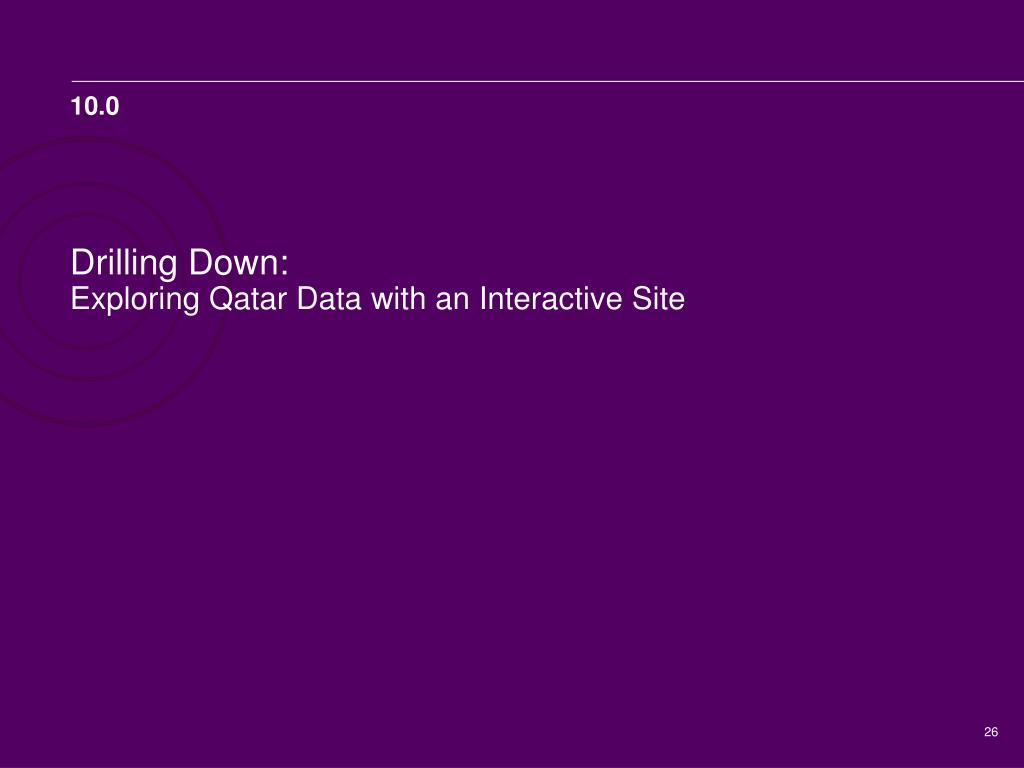 10.0

Drilling Down:
Exploring Qatar Data with an Interactive Site

26